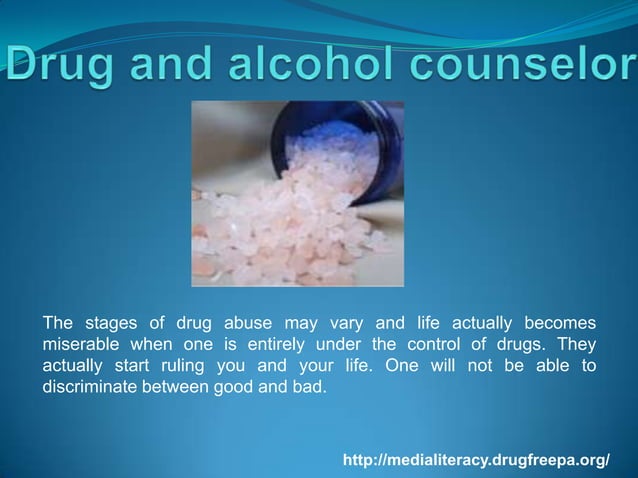 Drug and alcohol counselor

The stages of drug abuse may vary and life actually becomes miserable when one is entirely under the control of drugs. They actually start ruling you and your life. One will not be able to discriminate between good and bad.

http://medialiteracy.drugfreepa.org/